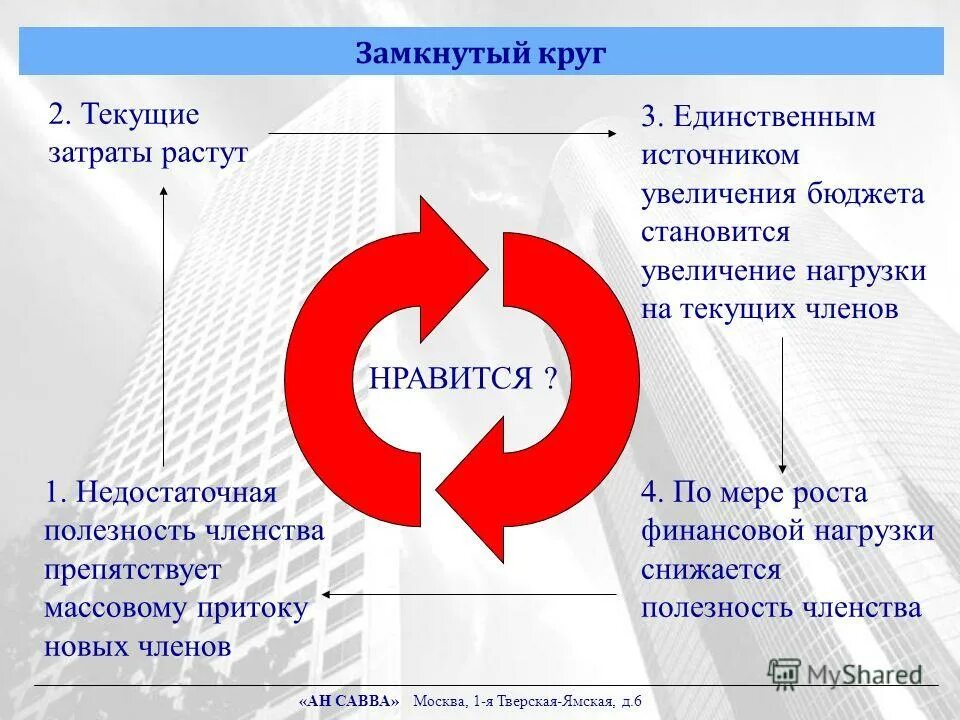 Замкнутый круг

2. Текущие затраты растут

3. Единственным источником увеличения бюджета становится увеличение нагрузки на текущих членов

НРАВИТСЯ ?

1. Недостаточная полезность членства препятствует массовому притоку новых членов

4. По мере роста финансовой нагрузки снижается полезность членства

MyShared

«АН САВВА» Москва, 1-я Тверская-Ямская, д.6